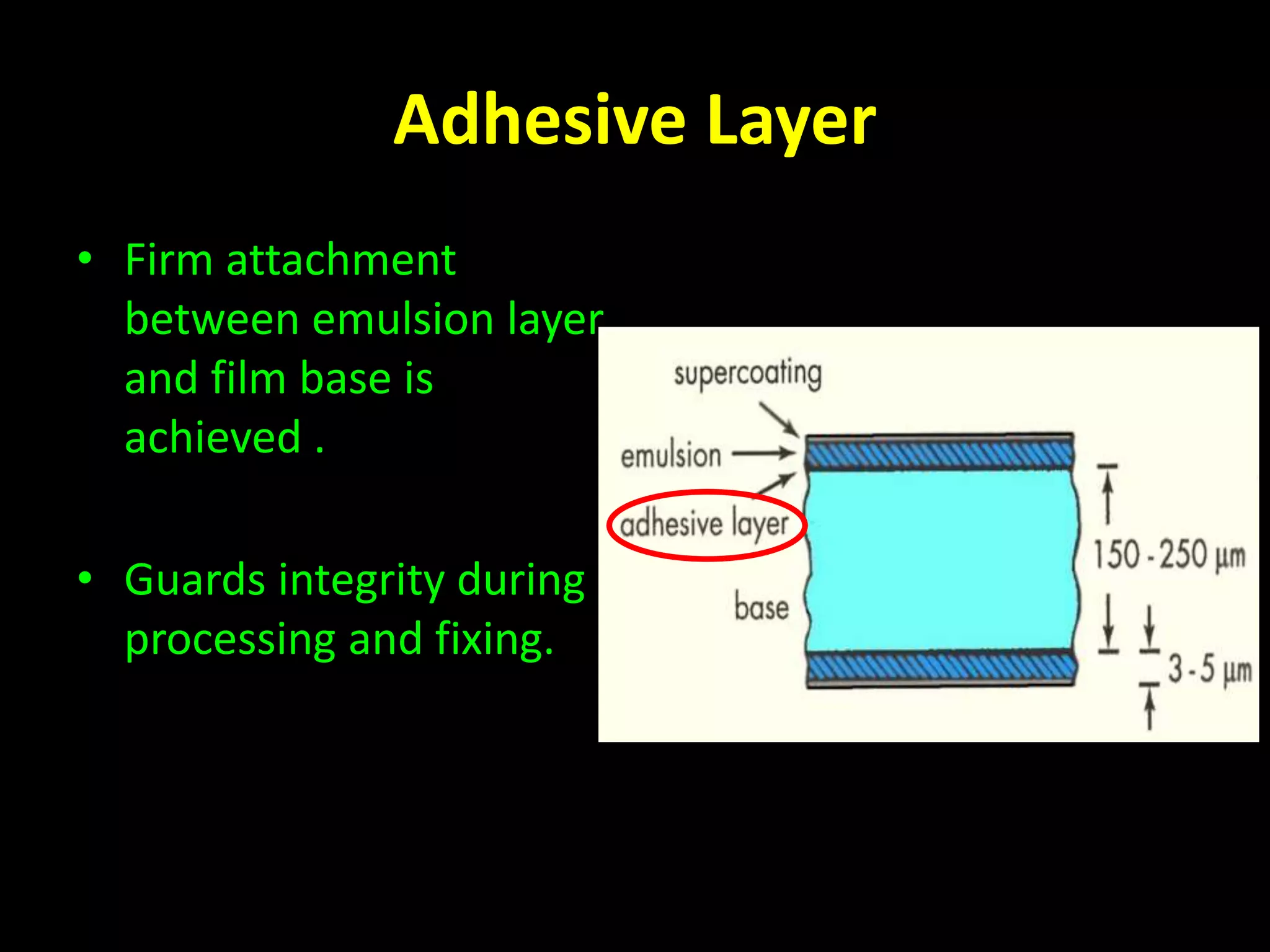 Adhesive Layer

• Firm attachment between emulsion layer and film base is achieved .

• Guards integrity during processing and fixing.

supercoating
emulsion
adhesive layer
base
150 - 250 µm
3 - 5 µm